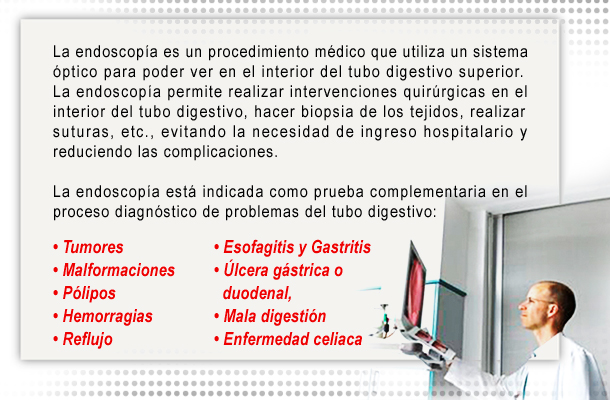 La endoscopía es un procedimiento médico que utiliza un sistema óptico para poder ver en el interior del tubo digestivo superior. La endoscopía permite realizar intervenciones quirúrgicas en el interior del tubo digestivo, hacer biopsia de los tejidos, realizar suturas, etc., evitando la necesidad de ingreso hospitalario y reduciendo las complicaciones.

La endoscopía está indicada como prueba complementaria en el proceso diagnóstico de problemas del tubo digestivo:

• Tumores
• Malformaciones
• Pólipos
• Hemorragias
• Reflujo

• Esofagitis y Gastritis
• Úlcera gástrica o duodenal,
• Mala digestión
• Enfermedad celiaca